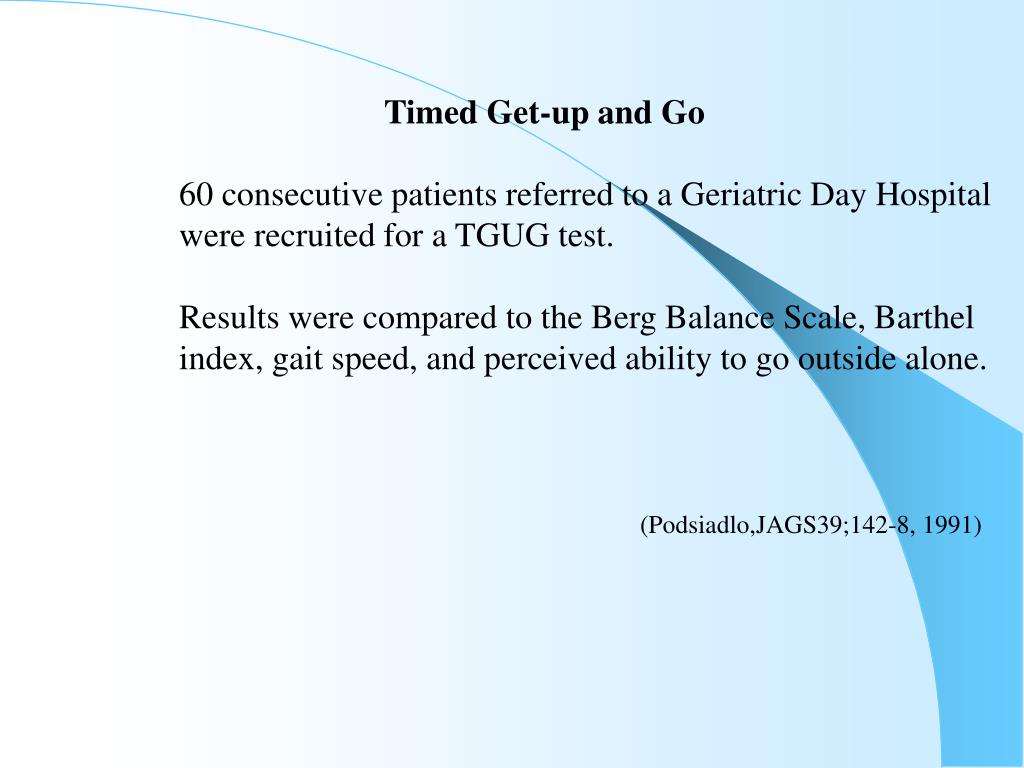 Timed Get-up and Go

60 consecutive patients referred to a Geriatric Day Hospital were recruited for a TGUG test.

Results were compared to the Berg Balance Scale, Barthel index, gait speed, and perceived ability to go outside alone.

(Podsiadlo,JAGS39;142-8, 1991)